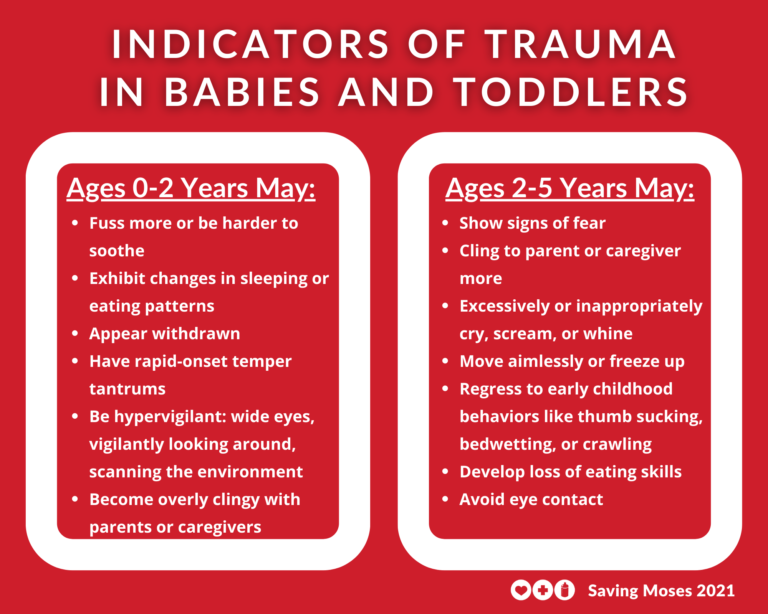 INDICATORS OF TRAUMA IN BABIES AND TODDLERS

Ages 0-2 Years May:

- Fuss more or be harder to soothe
- Exhibit changes in sleeping or eating patterns
- Appear withdrawn
- Have rapid-onset temper tantrums
- Be hypervigilant: wide eyes, vigilantly looking around, scanning the environment
- Become overly clingy with parents or caregivers

Ages 2-5 Years May:

- Show signs of fear
- Cling to parent or caregiver more
- Excessively or inappropriately cry, scream, or whine
- Move aimlessly or freeze up
- Regress to early childhood behaviors like thumb sucking, bedwetting, or crawling
- Develop loss of eating skills
- Avoid eye contact

Saving Moses 2021